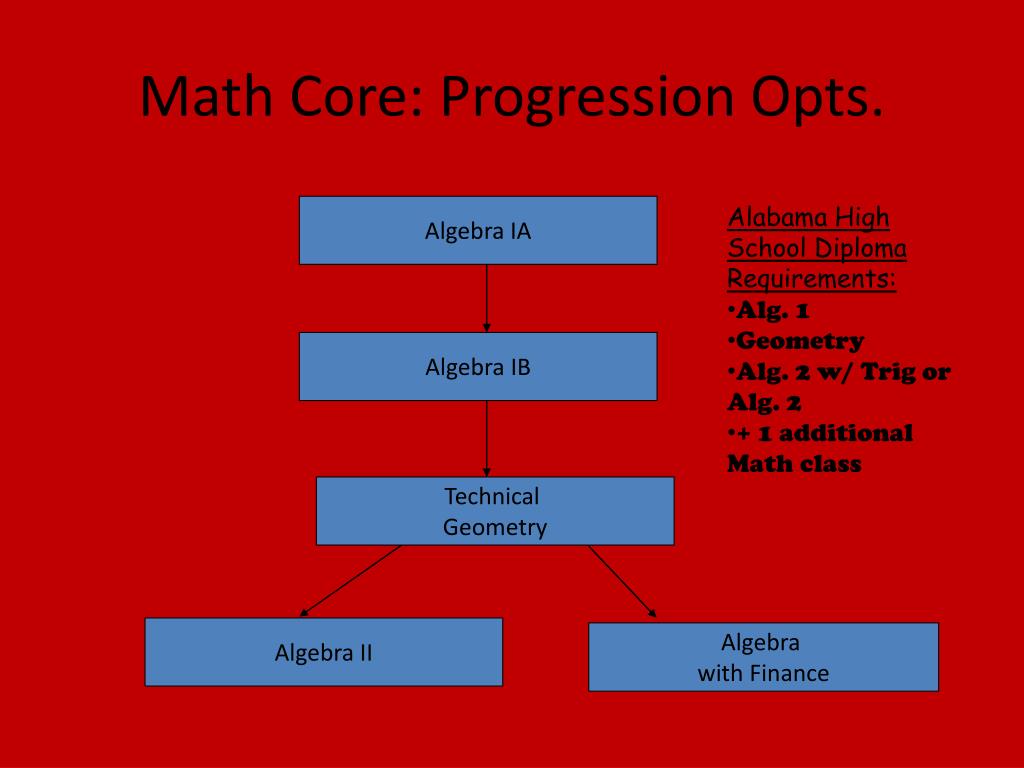 Math Core: Progression Opts.

Algebra IA

Algebra IB

Technical Geometry

Algebra II

Algebra with Finance

Alabama High School Diploma Requirements:
•Alg. 1
•Geometry
•Alg. 2 w/ Trig or Alg. 2
•+ 1 additional Math class